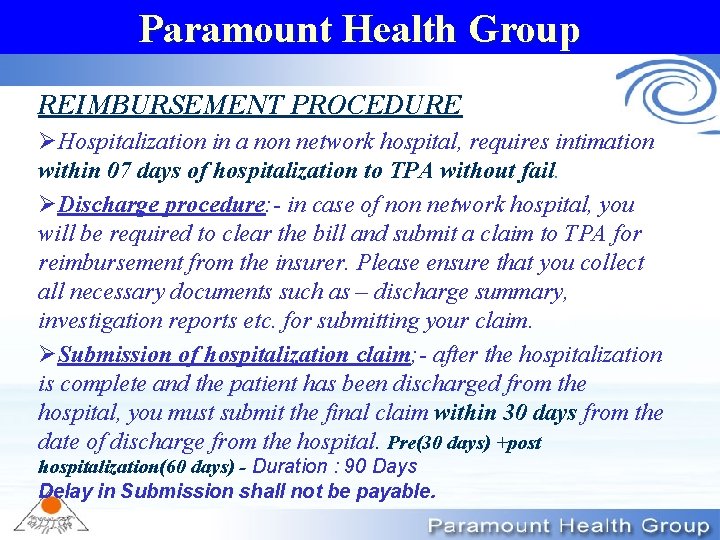 Paramount Health Group

REIMBURSEMENT PROCEDURE

➢Hospitalization in a non network hospital, requires intimation within 07 days of hospitalization to TPA without fail.

➢Discharge procedure:- in case of non network hospital, you will be required to clear the bill and submit a claim to TPA for reimbursement from the insurer. Please ensure that you collect all necessary documents such as – discharge summary, investigation reports etc. for submitting your claim.

➢Submission of hospitalization claim:- after the hospitalization is complete and the patient has been discharged from the hospital, you must submit the final claim within 30 days from the date of discharge from the hospital. Pre(30 days) +post hospitalization(60 days) - Duration : 90 Days
Delay in Submission shall not be payable.

Paramount Health Group